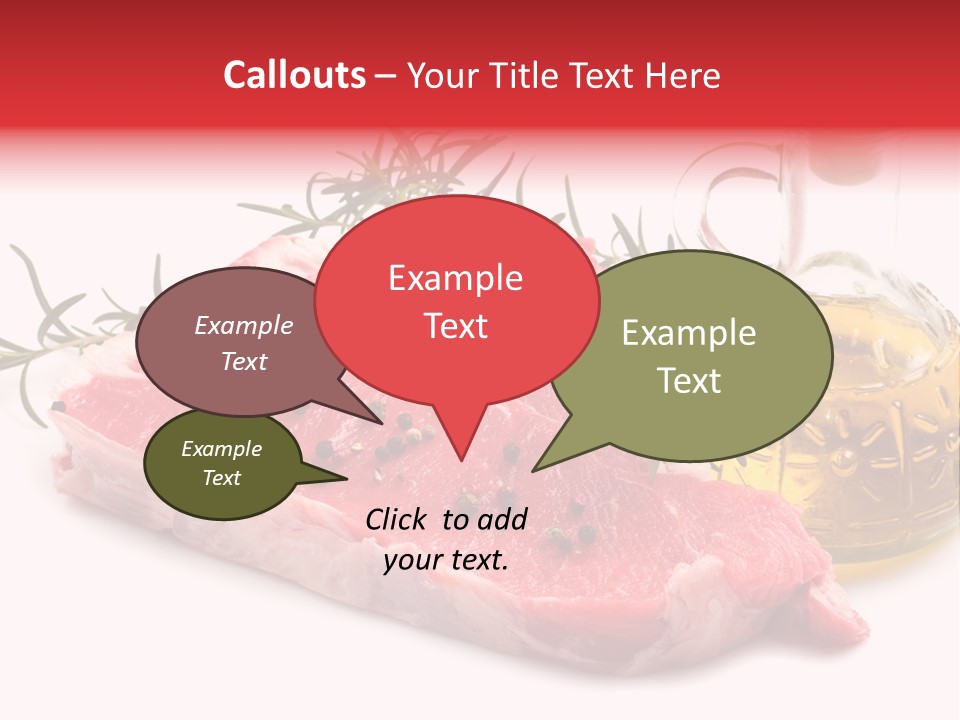 Callouts – Your Title Text Here

Example Text

Example Text

Example Text

Example Text

Click to add your text.